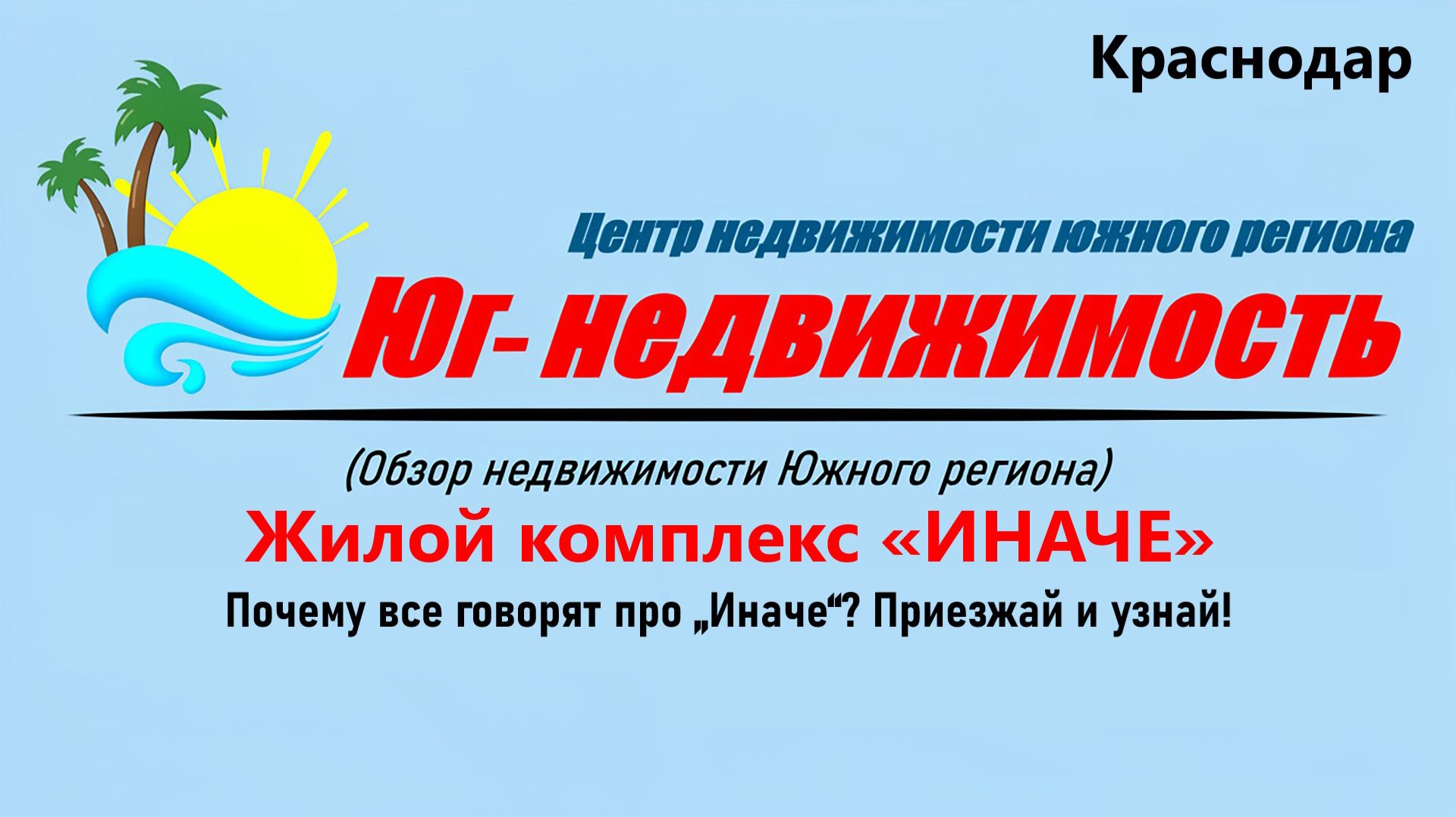 Краснодар

Центр недвижимости южного региона

Юг- недвижимость

(Обзор недвижимости Южного региона)

Жилой комплекс «ИНАЧЕ»

Почему все говорят про „Иначе“? Приезжай и узнай!